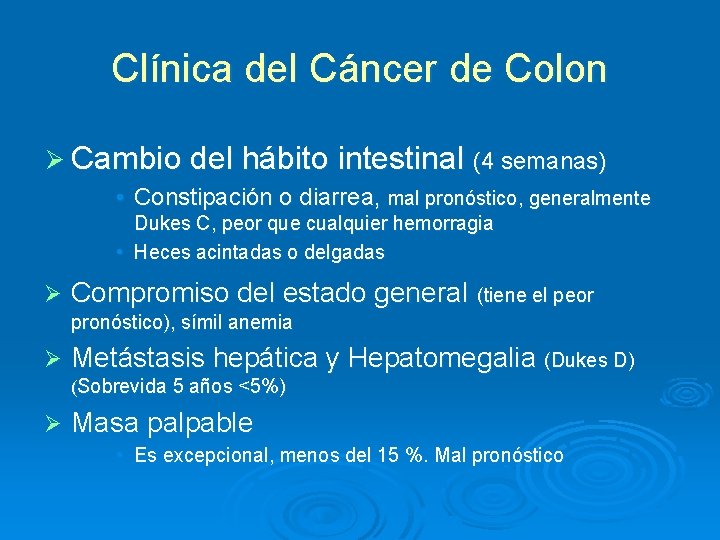 Clínica del Cáncer de Colon

➢ Cambio del hábito intestinal (4 semanas)
• Constipación o diarrea, mal pronóstico, generalmente Dukes C, peor que cualquier hemorragia
• Heces acintadas o delgadas

➢ Compromiso del estado general (tiene el peor pronóstico), símil anemia

➢ Metástasis hepática y Hepatomegalia (Dukes D) (Sobrevida 5 años <5%)

➢ Masa palpable
• Es excepcional, menos del 15 %. Mal pronóstico